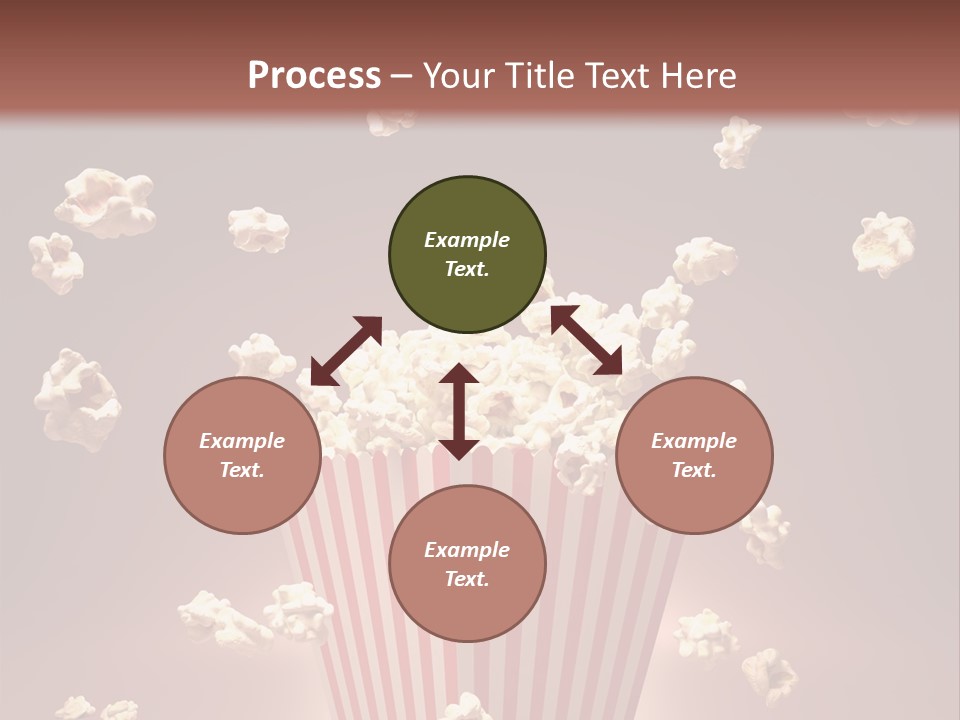 Process – Your Title Text Here

Example Text.

Example Text.

Example Text.

Example Text.